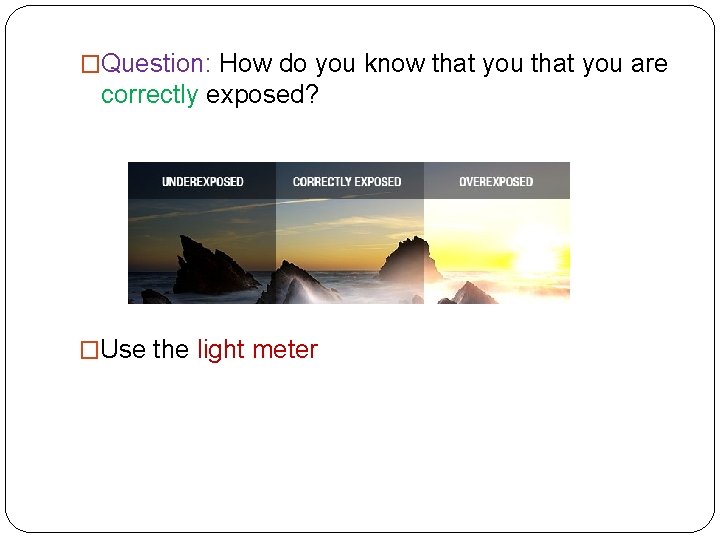 □Question: How do you know that you that you are correctly exposed?

UNDEREXPOSED

CORRECTLY EXPOSED

OVEREXPOSED

□Use the light meter